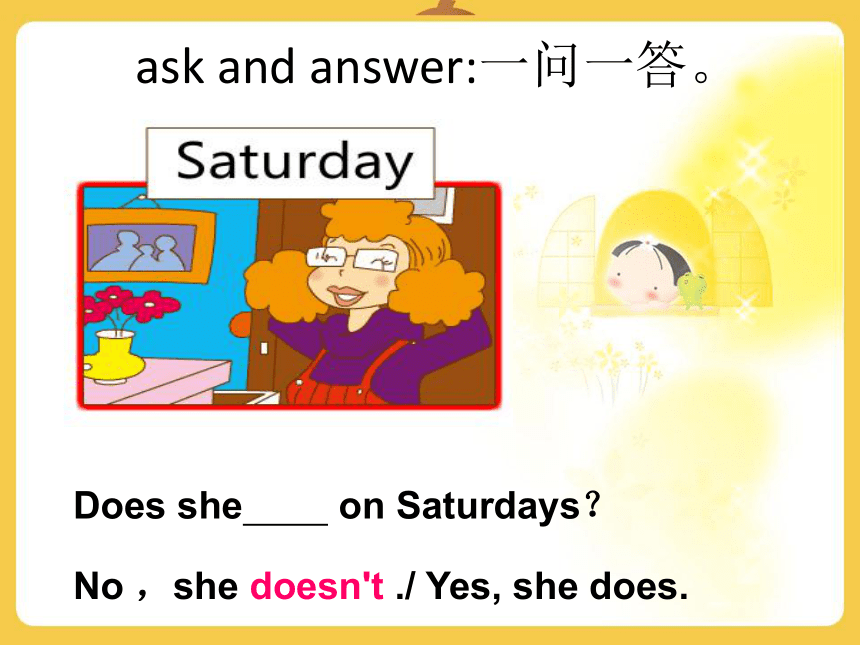 ask and answer:一问一答。

Saturday

Does she____ on Saturdays？

No，she doesn't ./ Yes, she does.